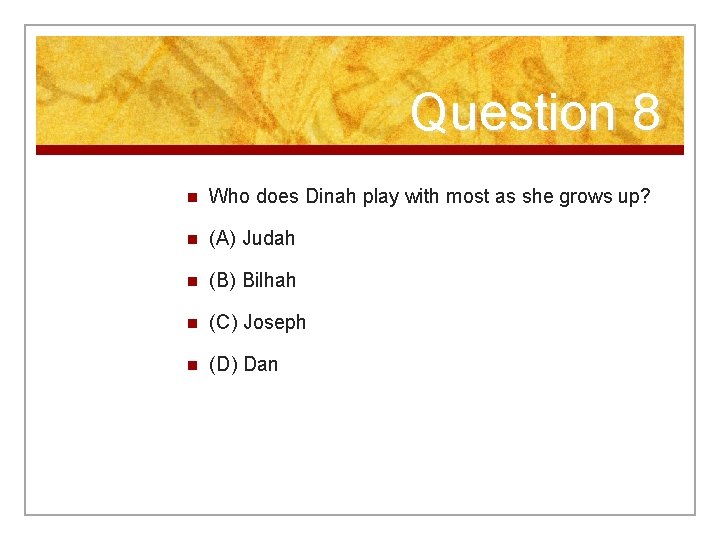 Question 8

Who does Dinah play with most as she grows up?

(A) Judah

(B) Bilhah

(C) Joseph

(D) Dan